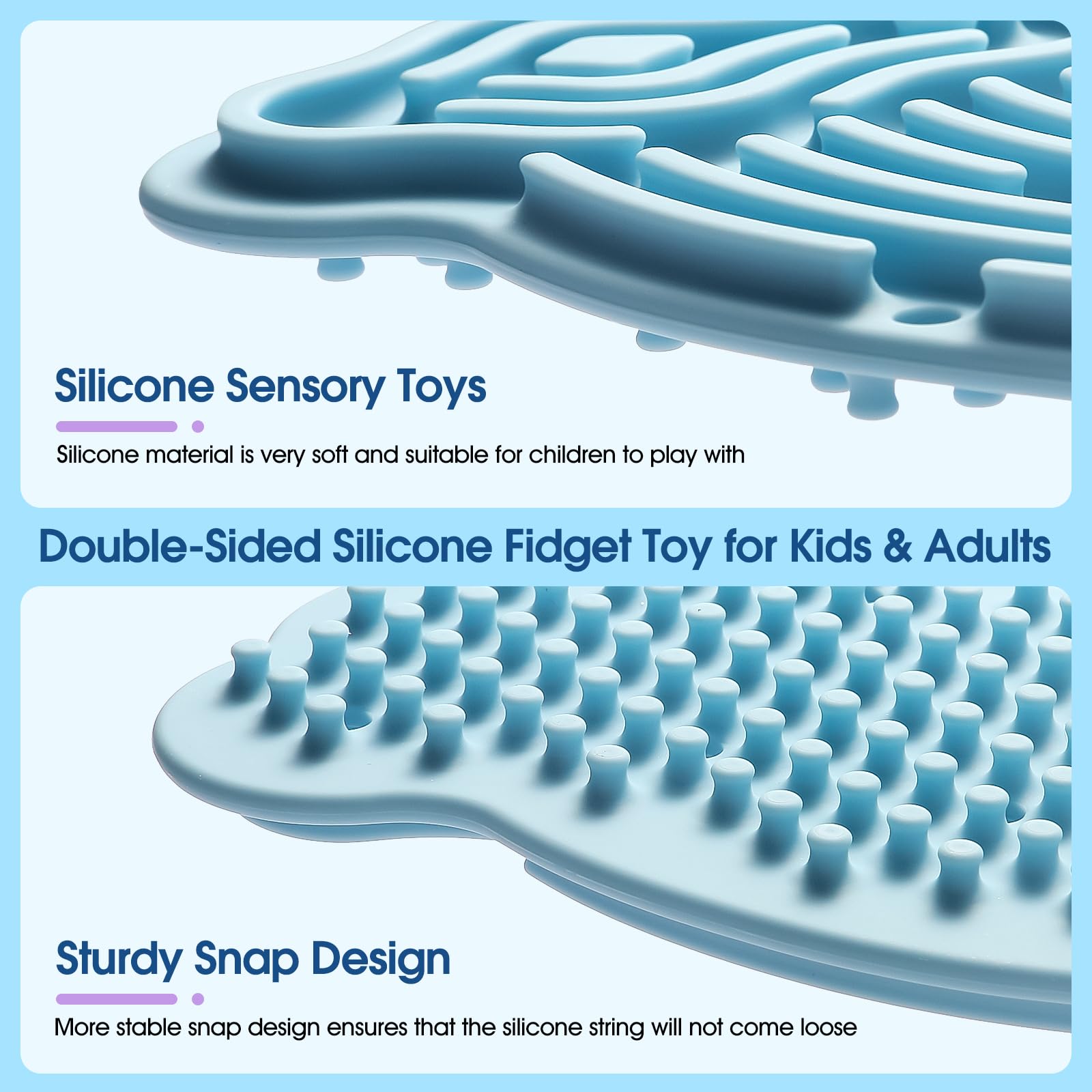 Silicone Sensory Toys

Silicone material is very soft and suitable for children to play with

Double-Sided Silicone Fidget Toy for Kids & Adults

Sturdy Snap Design

More stable snap design ensures that the silicone string will not come loose